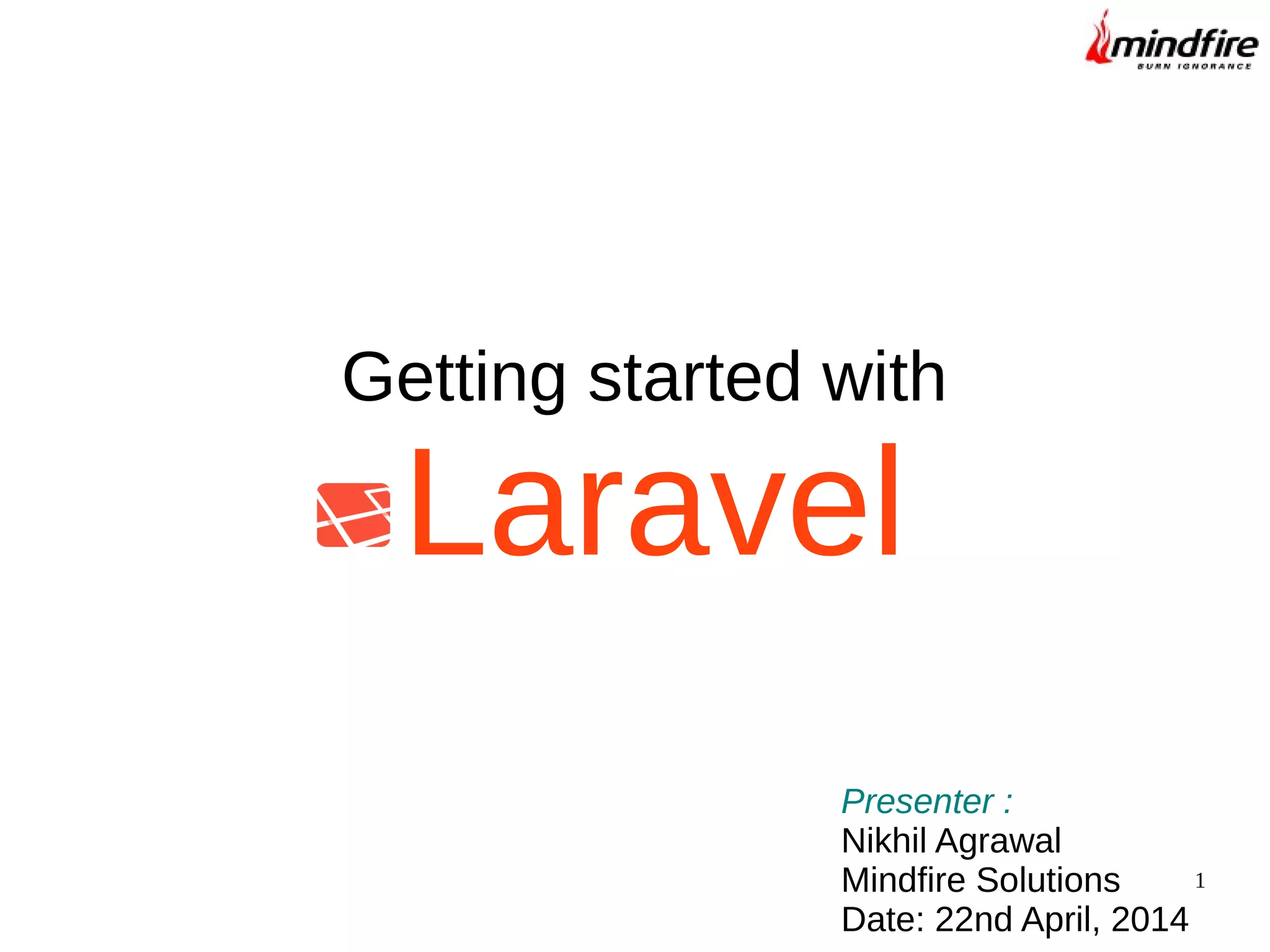 mindfire
BURN IGNORANCE

Getting started with
Laravel

Presenter :
Nikhil Agrawal
Mindfire Solutions
Date: 22nd April, 2014

1